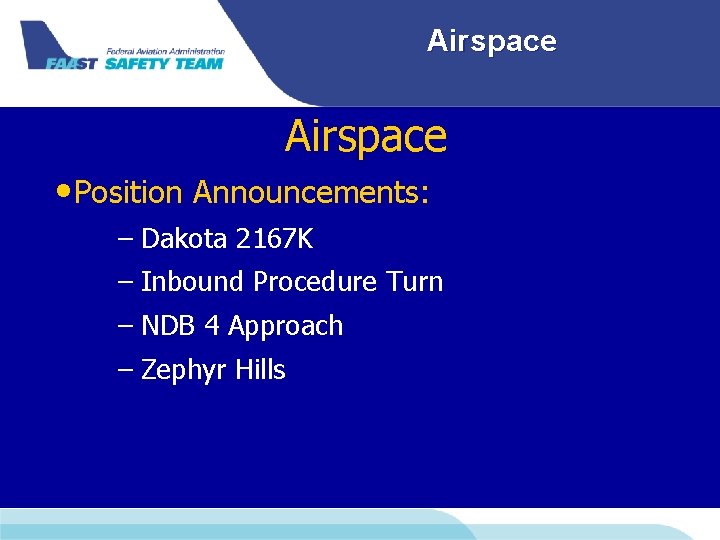 Federal Aviation Administration
FAAST SAFETY TEAM

Airspace

Airspace

•Position Announcements:

– Dakota 2167K

– Inbound Procedure Turn

– NDB 4 Approach

– Zephyr Hills